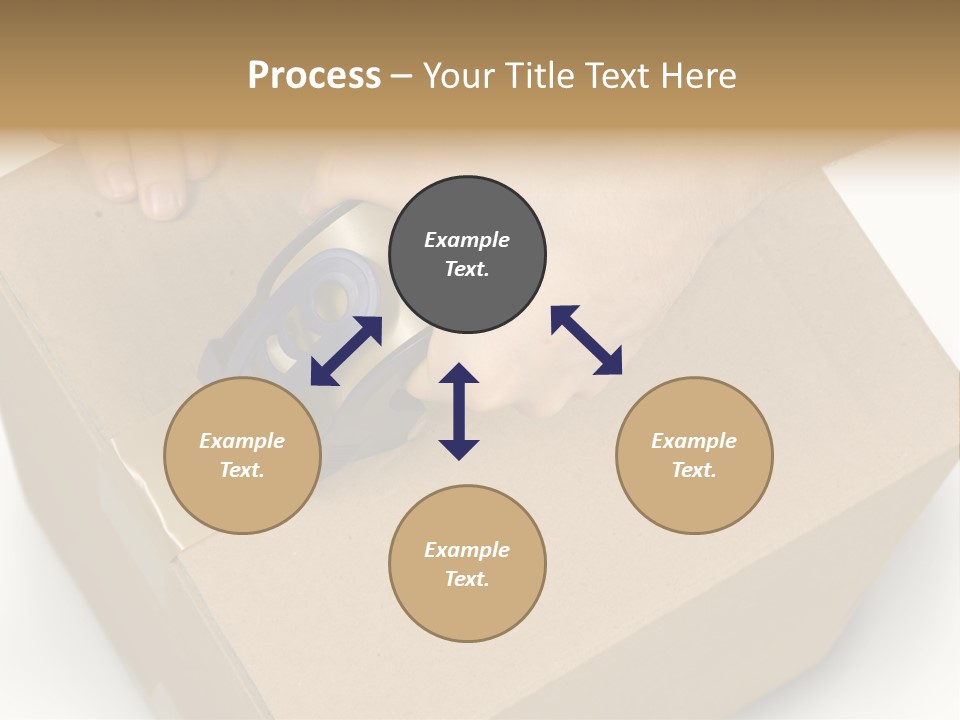 Process – Your Title Text Here

Example Text.

Example Text.

Example Text.

Example Text.